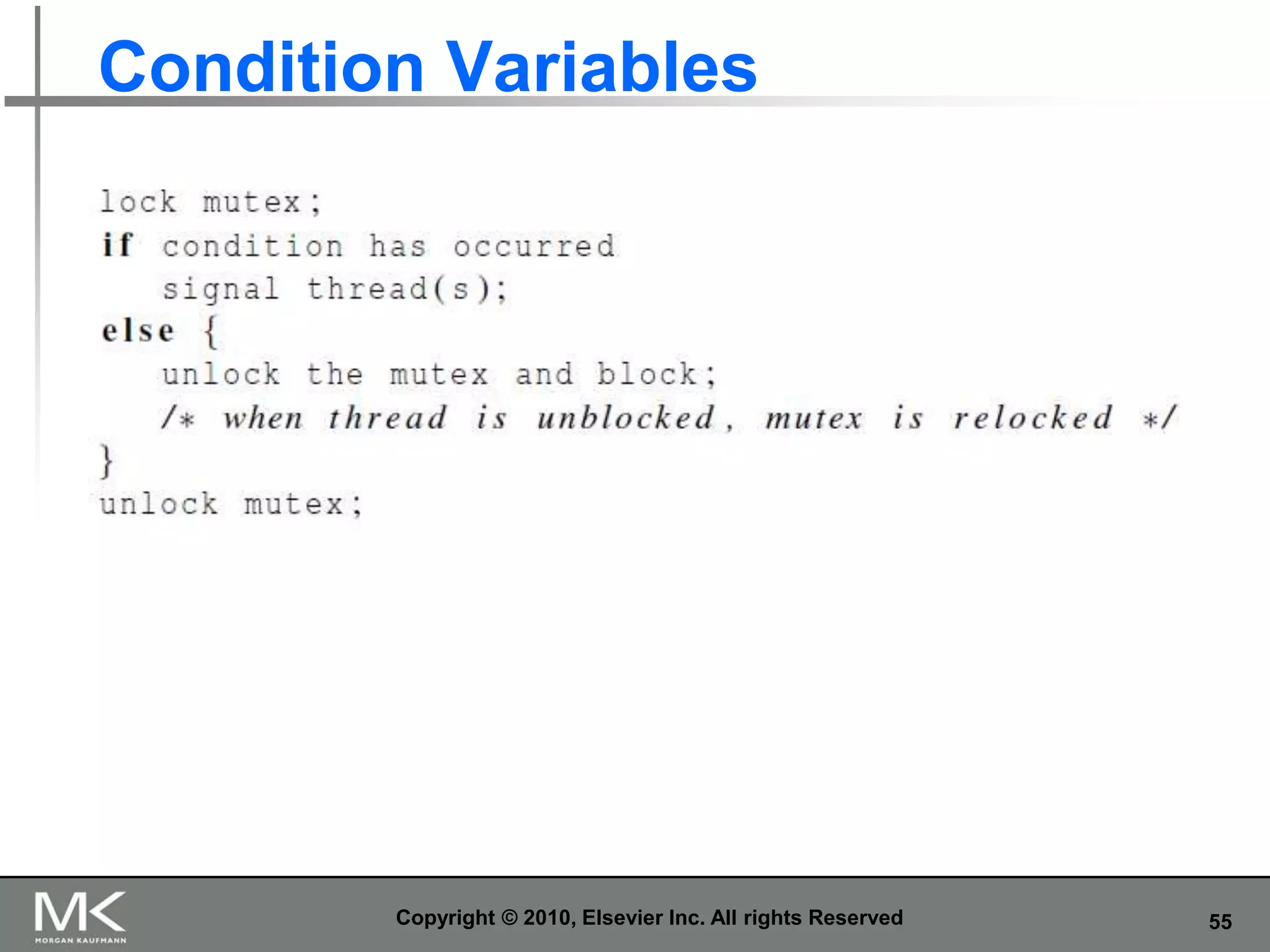 Condition Variables

lock mutex;
if condition has occurred
   signal thread(s);
else {
   unlock the mutex and block;
   /* when thread is unblocked, mutex is relocked */
}
unlock mutex;

MK
MORGAN KAUFMANN

Copyright © 2010, Elsevier Inc. All rights Reserved

55